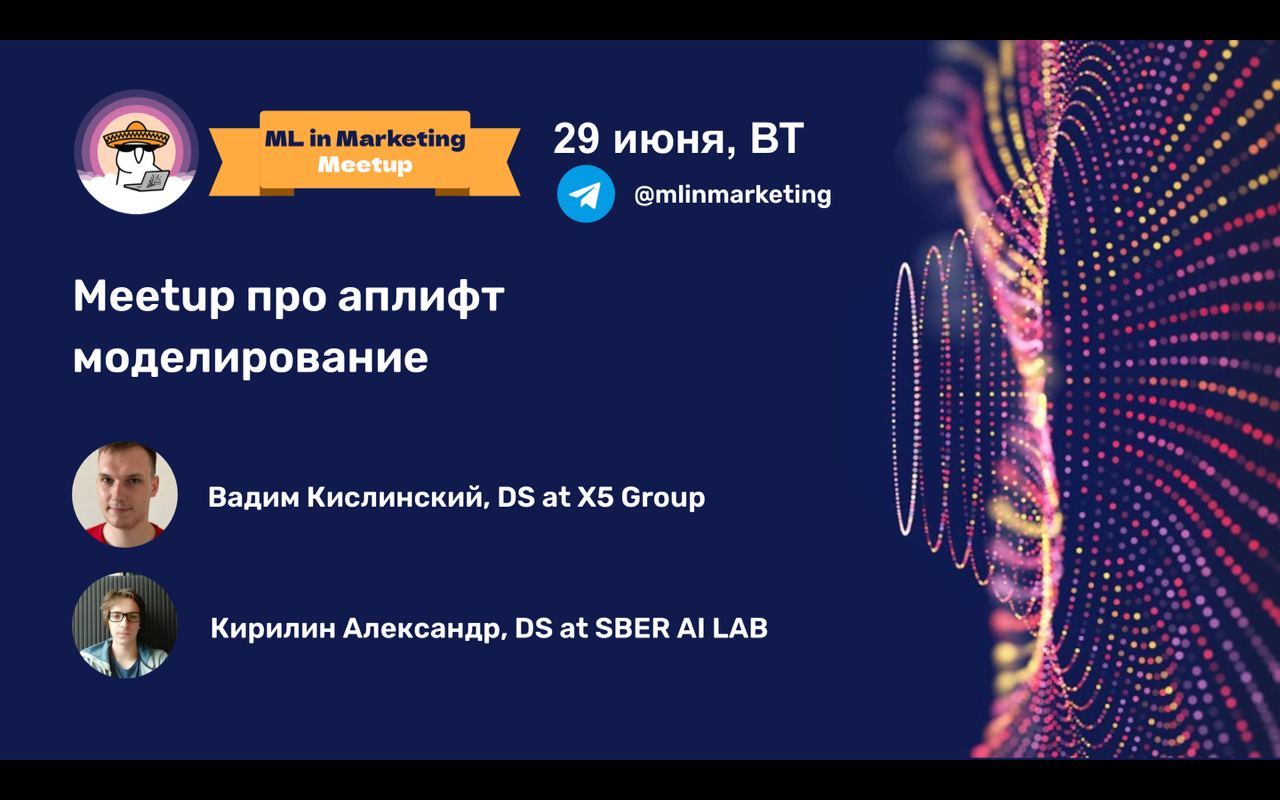 ML in Marketing
Meetup

29 июня, ВТ

@mlinmarketing

Meetup про аплифт моделирование

Вадим Кислинский, DS at X5 Group

Кирилин Александр, DS at SBER AI LAB